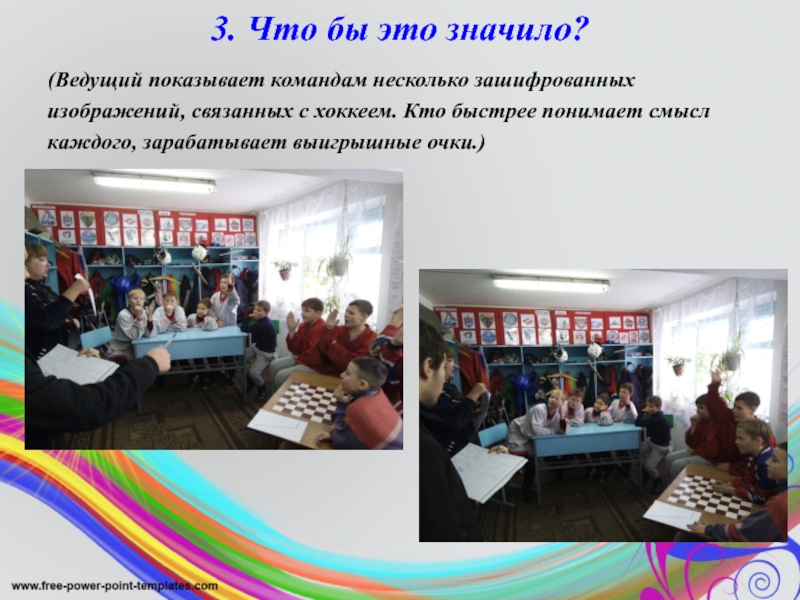 3. Что бы это значило?

(Ведущий показывает командам несколько зашифрованных изображений, связанных с хоккеем. Кто быстрее понимает смысл каждого, зарабатывает выигрышные очки.)

www.free-power-point-templates.com